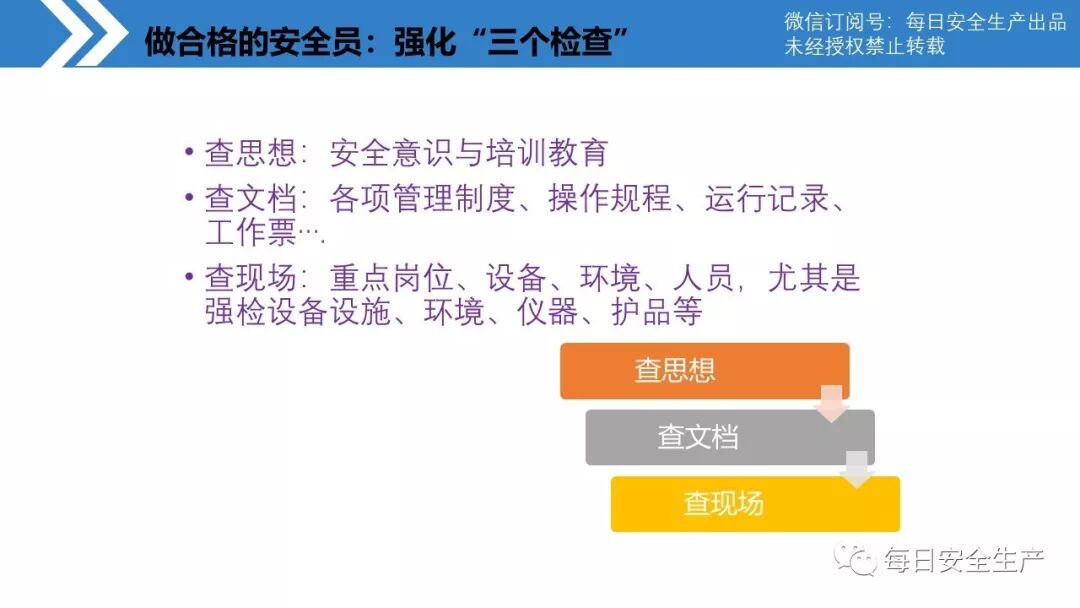 做合格的安全员：强化“三个检查”

微信订阅号：每日安全生产出品
未经授权禁止转载

• 查思想：安全意识与培训教育
• 查文档：各项管理制度、操作规程、运行记录、工作票….
• 查现场：重点岗位、设备、环境、人员，尤其是强检设备设施、环境、仪器、护品等

查思想
查文档
查现场

每日安全生产